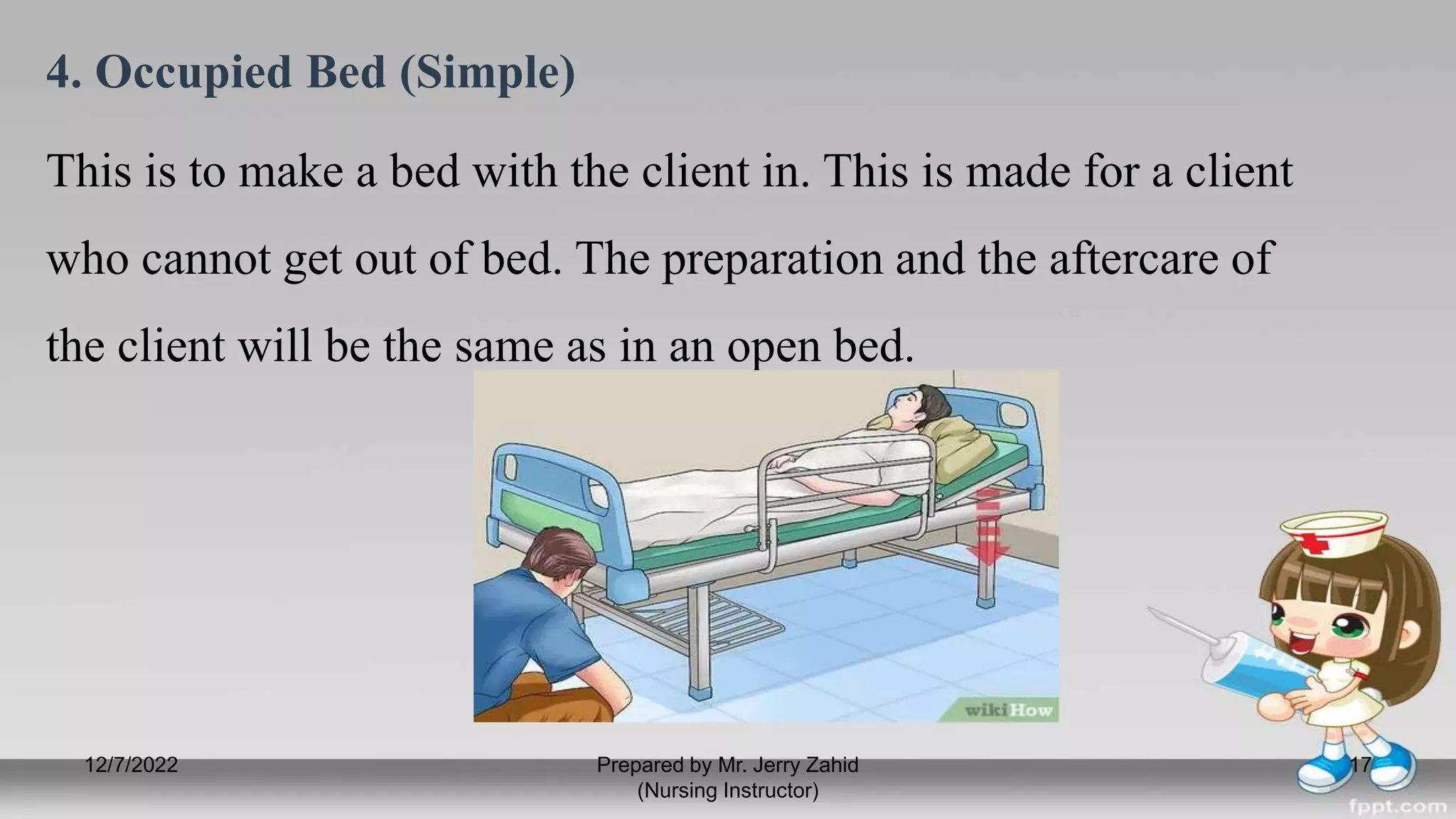 4. Occupied Bed (Simple)

This is to make a bed with the client in. This is made for a client who cannot get out of bed. The preparation and the aftercare of the client will be the same as in an open bed.

wikiHow

12/7/2022

Prepared by Mr. Jerry Zahid (Nursing Instructor)

17

fppt.com